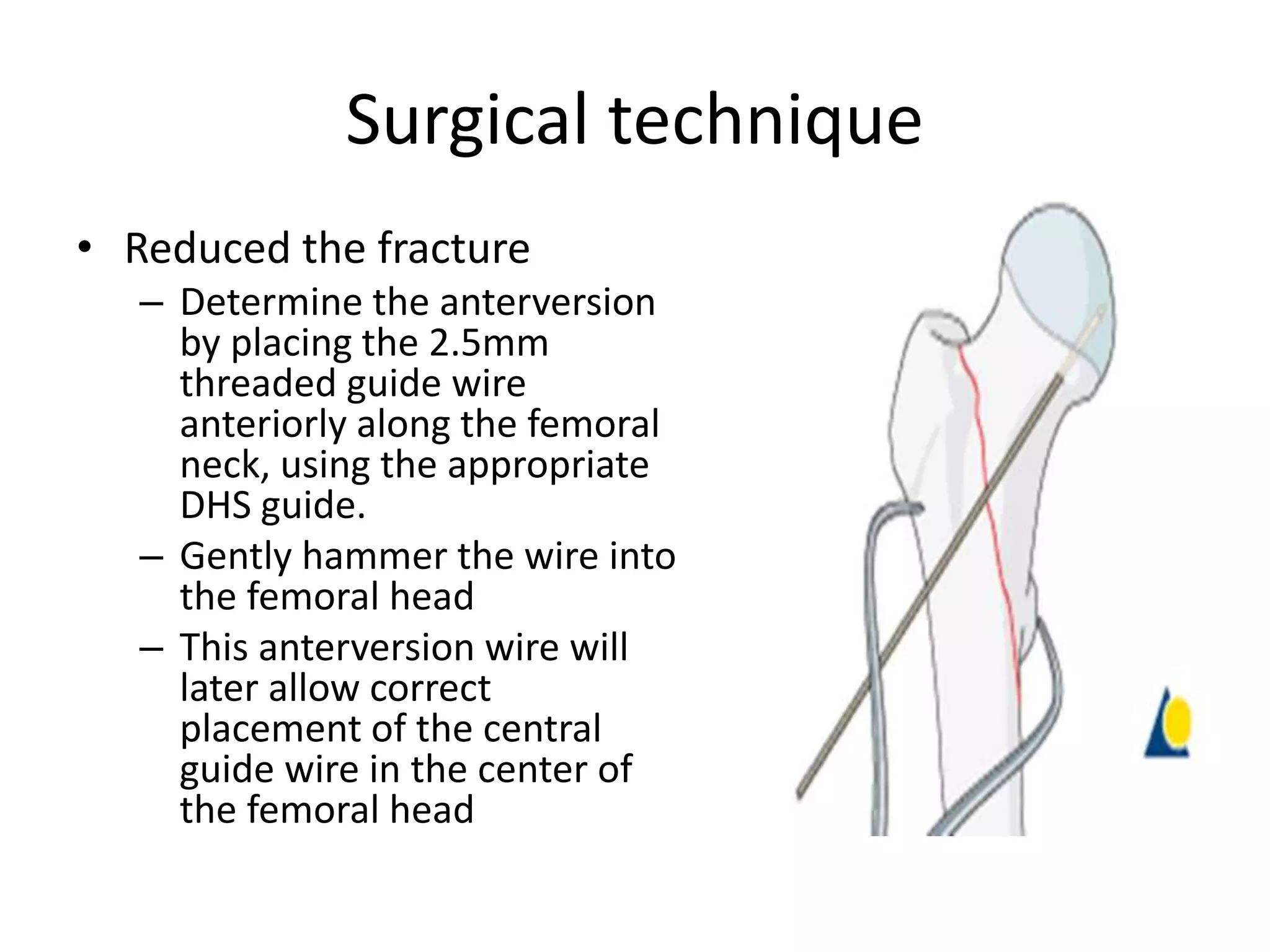 Surgical technique

• Reduced the fracture
– Determine the anterversion by placing the 2.5mm threaded guide wire anteriorly along the femoral neck, using the appropriate DHS guide.
– Gently hammer the wire into the femoral head
– This anterversion wire will later allow correct placement of the central guide wire in the center of the femoral head